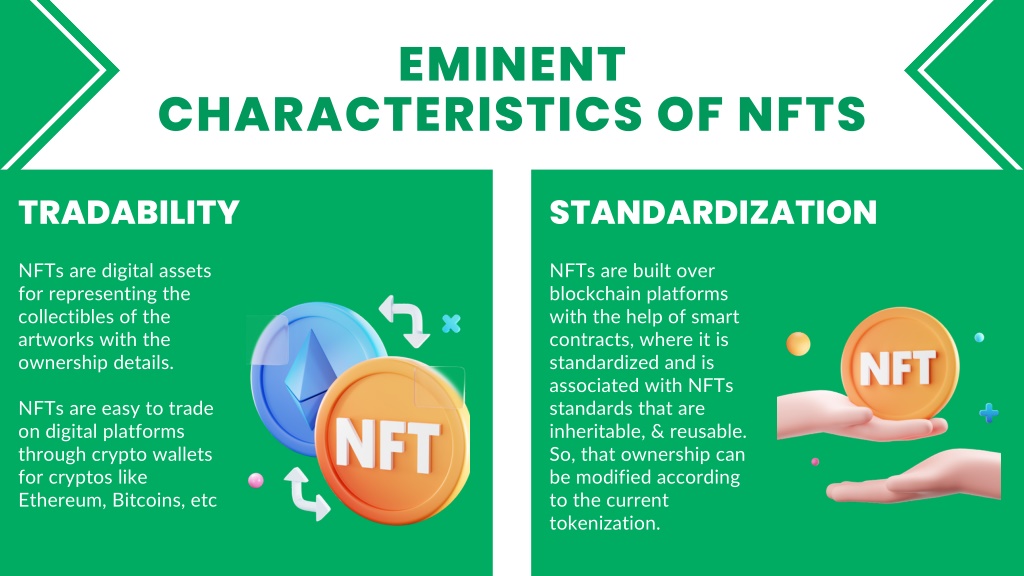 EMINENT CHARACTERISTICS OF NFTS

TRADABILITY

NFTs are digital assets for representing the collectibles of the artworks with the ownership details.

NFTs are easy to trade on digital platforms through crypto wallets for cryptos like Ethereum, Bitcoins, etc

NFT

STANDARDIZATION

NFTs are built over blockchain platforms with the help of smart contracts, where it is standardized and is associated with NFTs standards that are inheritable, & reusable. So, that ownership can be modified according to the current tokenization.

NFT